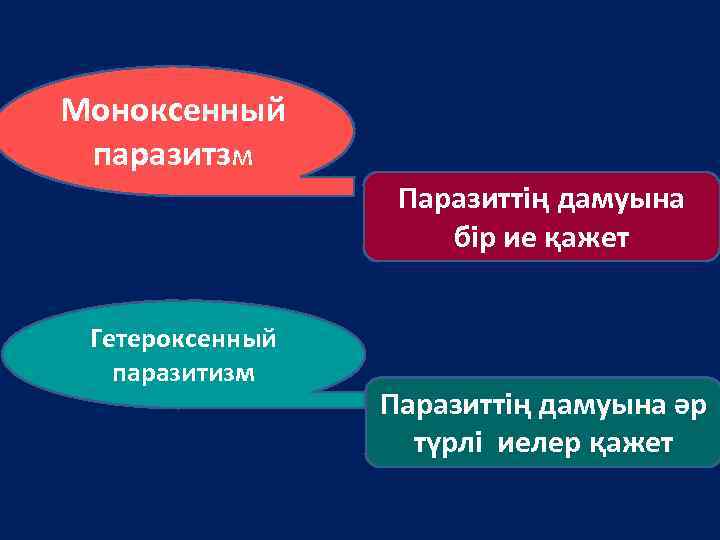 Моноксенный паразитзм

Паразиттің дамуына бір ие қажет

Гетероксенный паразитизм

Паразиттің дамуына әр түрлі иелер қажет